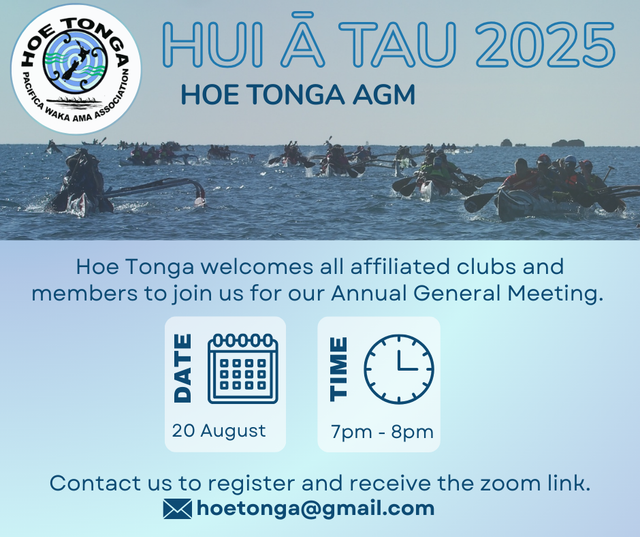 HOE TONGA
PACIFICA WAKA AMA ASSOCIATION

HUI Ā TAU 2025
HOE TONGA AGM

Hoe Tonga welcomes all affiliated clubs and members to join us for our Annual General Meeting.

DATE
20 August

TIME
7pm - 8pm

Contact us to register and receive the zoom link.
hoetonga@gmail.com